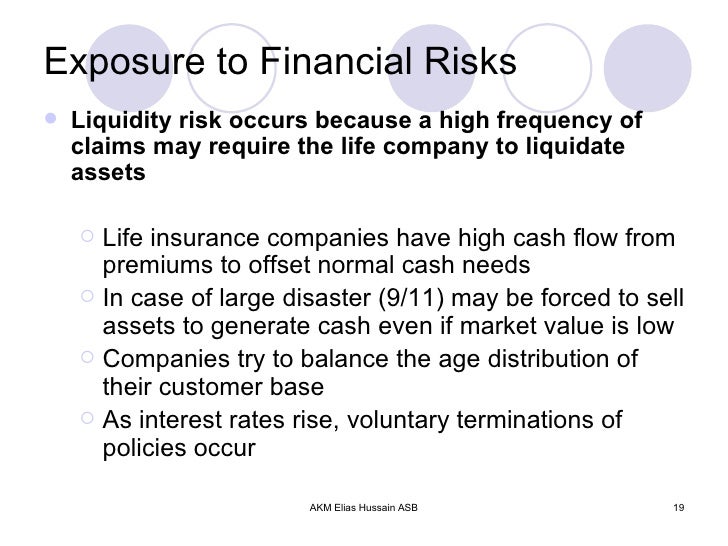 Exposure to Financial Risks

Liquidity risk occurs because a high frequency of claims may require the life company to liquidate assets

Life insurance companies have high cash flow from premiums to offset normal cash needs

In case of large disaster (9/11) may be forced to sell assets to generate cash even if market value is low

Companies try to balance the age distribution of their customer base

As interest rates rise, voluntary terminations of policies occur

AKM Elias Hussain ASB

19